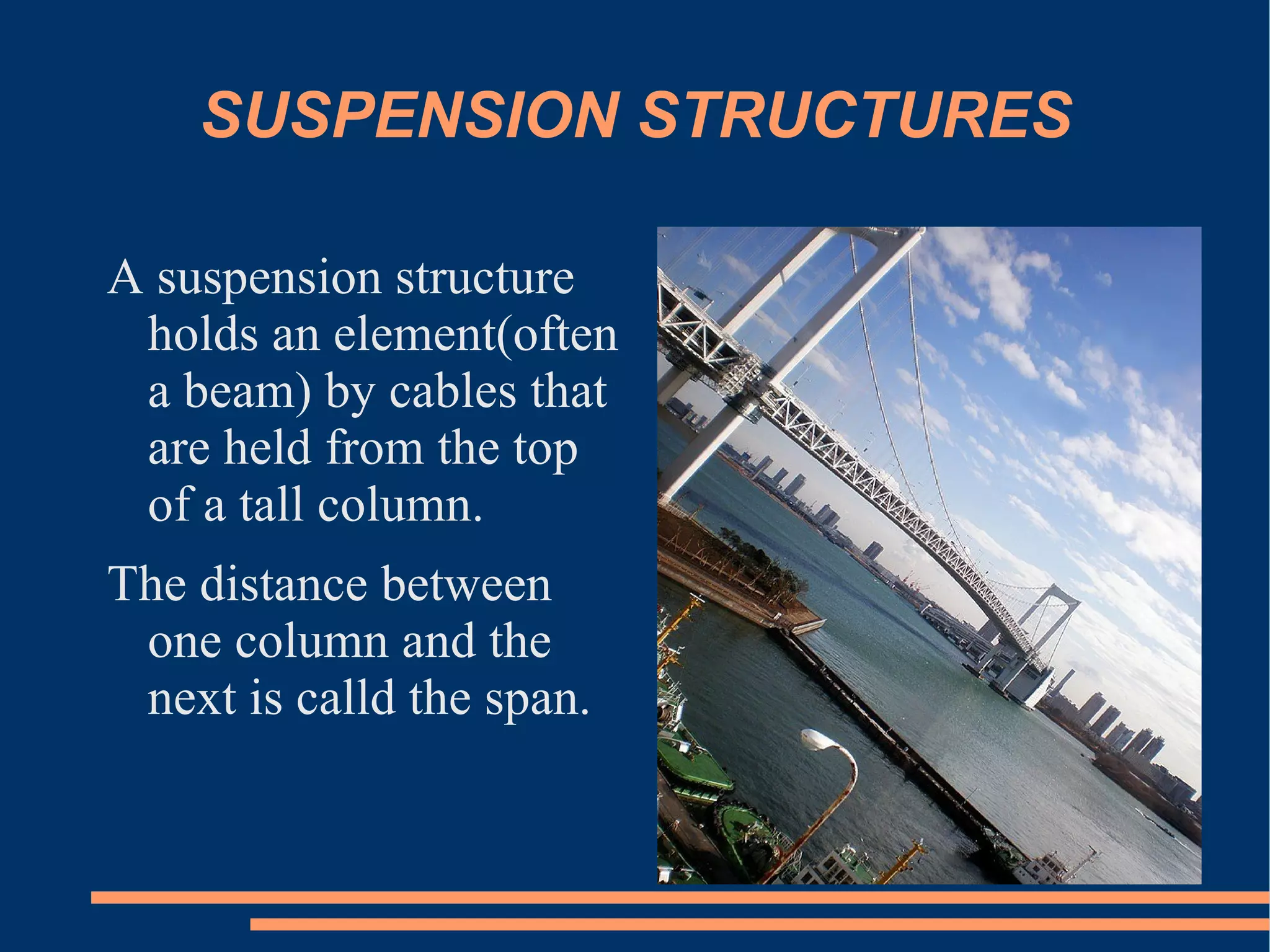 SUSPENSION STRUCTURES

A suspension structure holds an element(often a beam) by cables that are held from the top of a tall column.

The distance between one column and the next is calld the span.